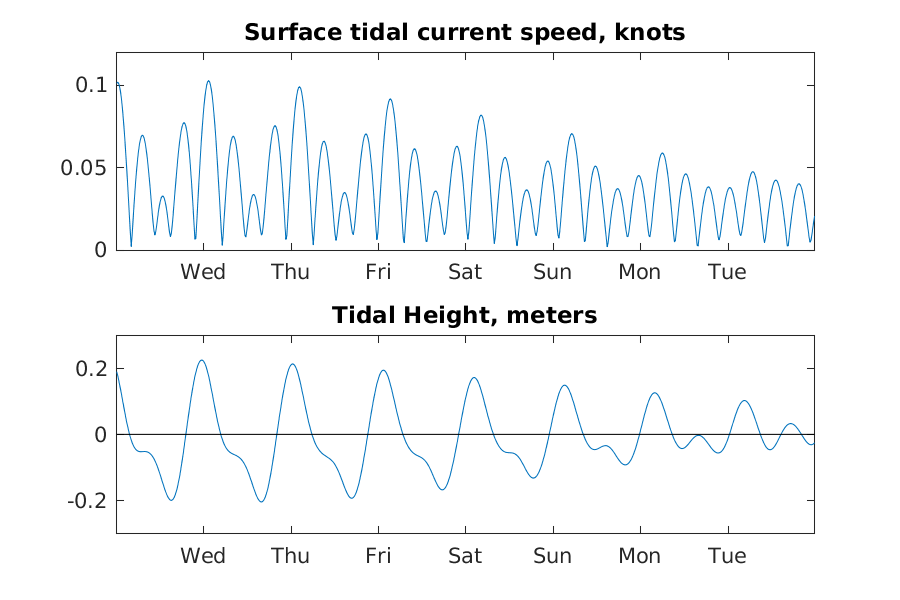 Surface tidal current speed, knots

0.1
0.05
0

Wed Thu Fri Sat Sun Mon Tue

Tidal Height, meters

0.2
0
-0.2

Wed Thu Fri Sat Sun Mon Tue